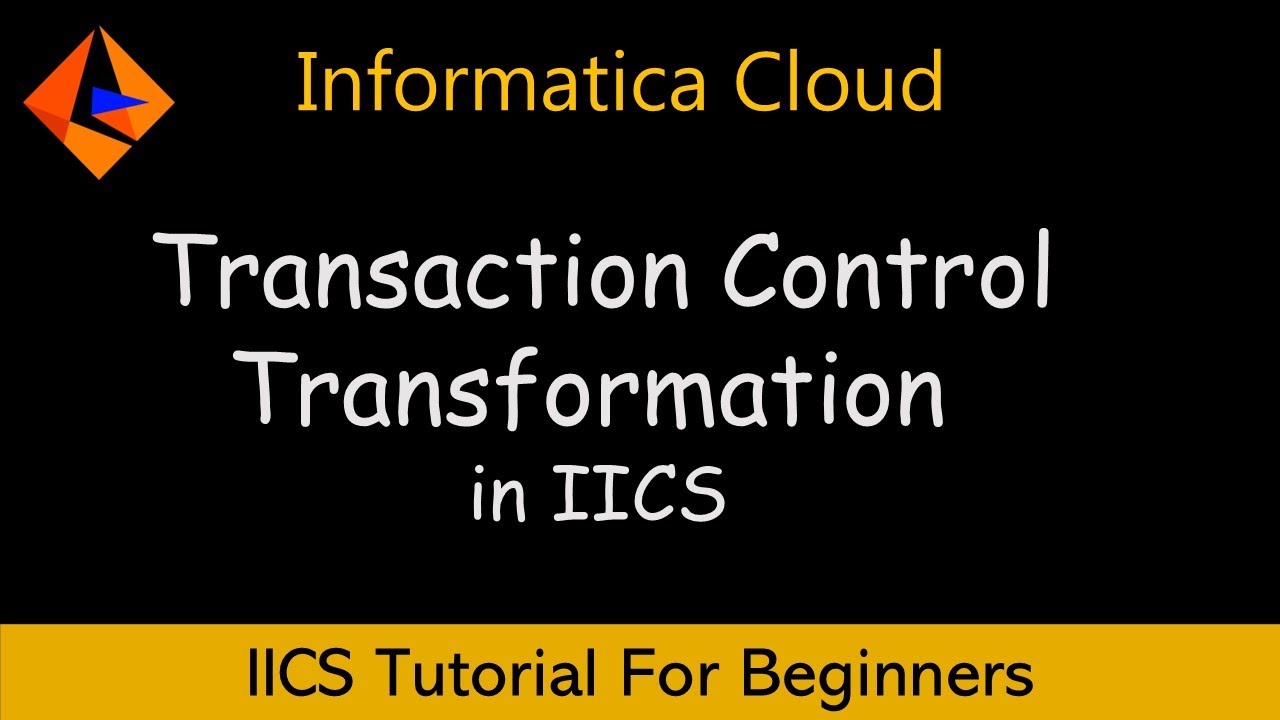 Informatica Cloud

Transaction Control Transformation in IICS

IICS Tutorial For Beginners